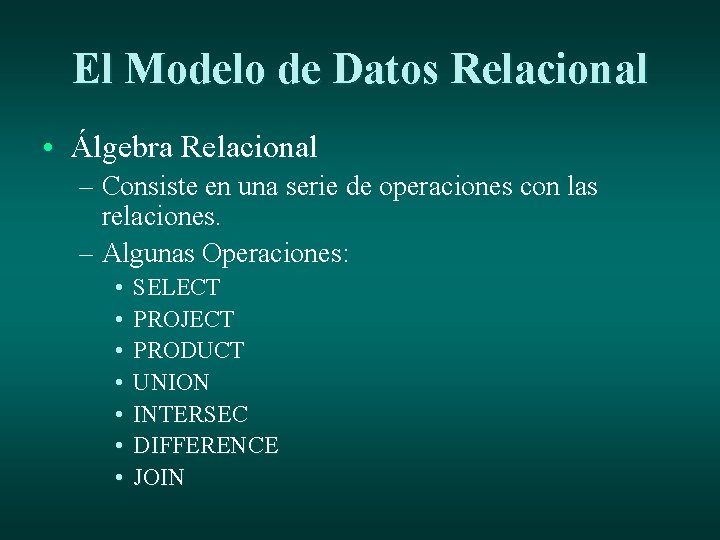 El Modelo de Datos Relacional

• Álgebra Relacional
– Consiste en una serie de operaciones con las relaciones.
– Algunas Operaciones:
• SELECT
• PROJECT
• PRODUCT
• UNION
• INTERSEC
• DIFFERENCE
• JOIN